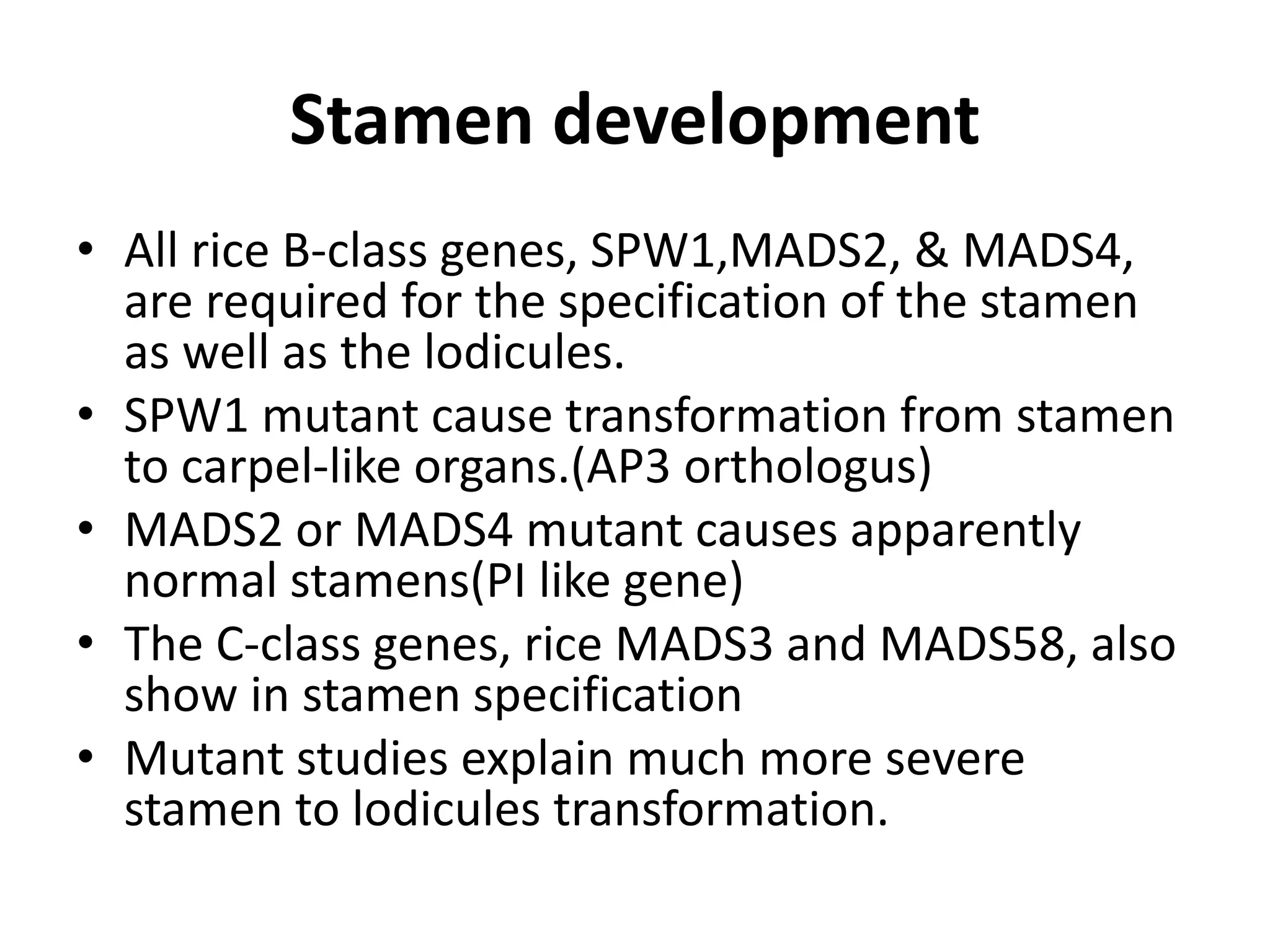 Stamen development

• All rice B-class genes, SPW1,MADS2, & MADS4, are required for the specification of the stamen as well as the lodicules.
• SPW1 mutant cause transformation from stamen to carpel-like organs.(AP3 orthologus)
• MADS2 or MADS4 mutant causes apparently normal stamens(PI like gene)
• The C-class genes, rice MADS3 and MADS58, also show in stamen specification
• Mutant studies explain much more severe stamen to lodicules transformation.